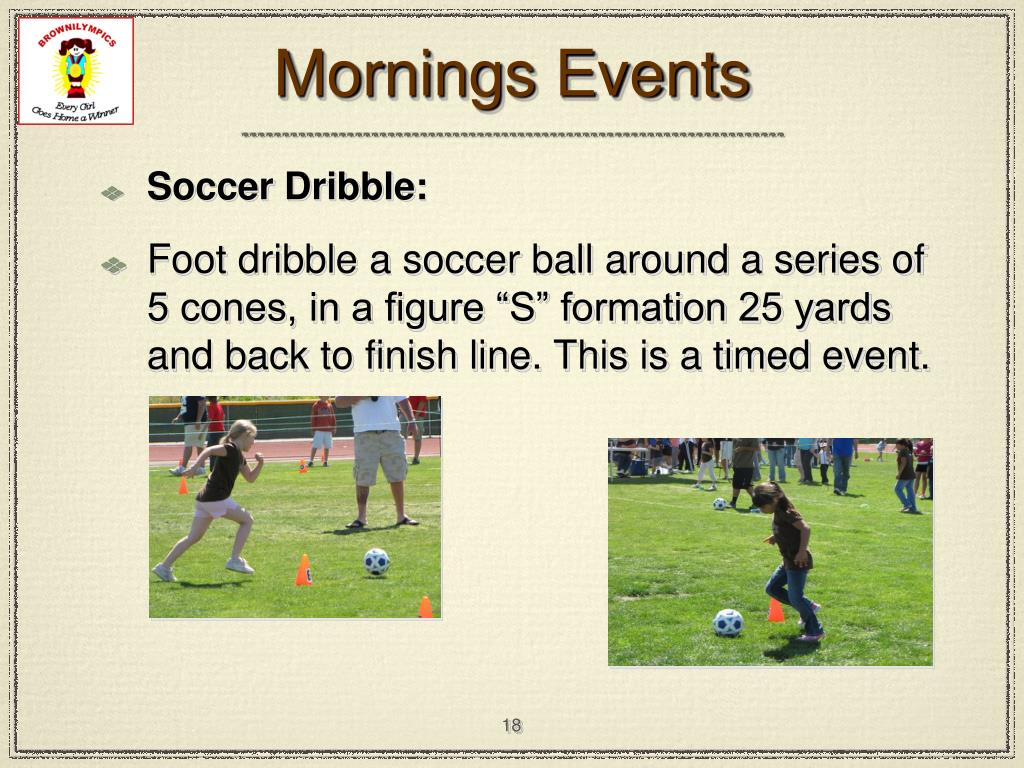 BROWNILYMPICS
Every Girl Goes Home a Winner

Mornings Events

Soccer Dribble:

Foot dribble a soccer ball around a series of 5 cones, in a figure “S” formation 25 yards and back to finish line. This is a timed event.

18